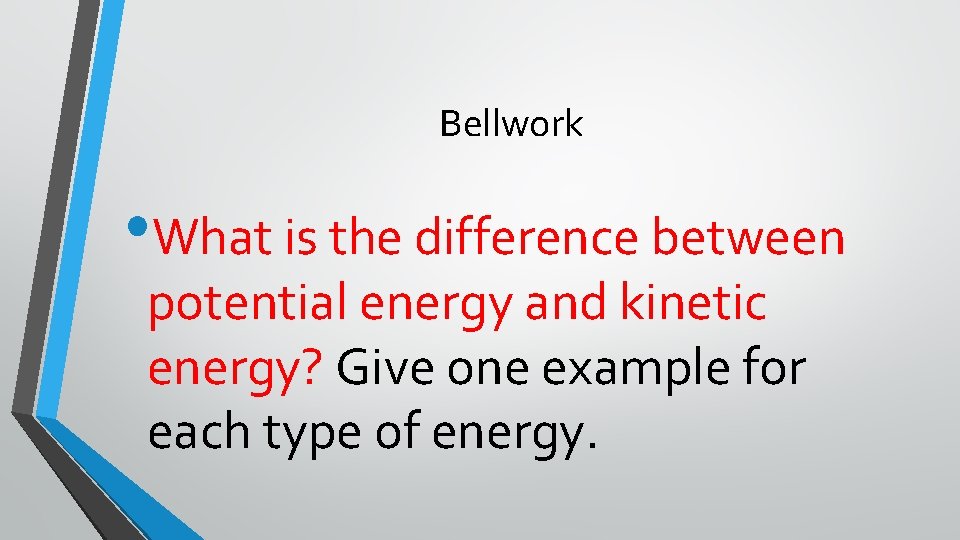 Bellwork

• What is the difference between potential energy and kinetic energy? Give one example for each type of energy.